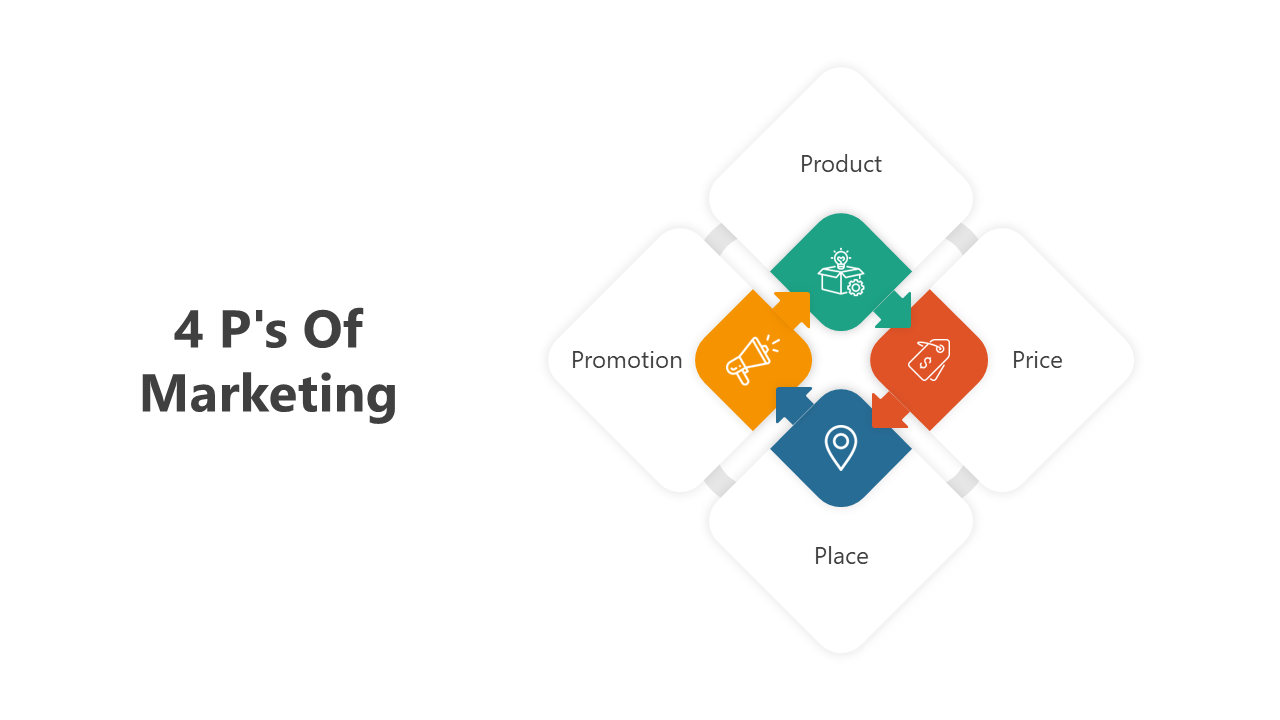 4 P's Of Marketing

Product

Promotion

Price

Place